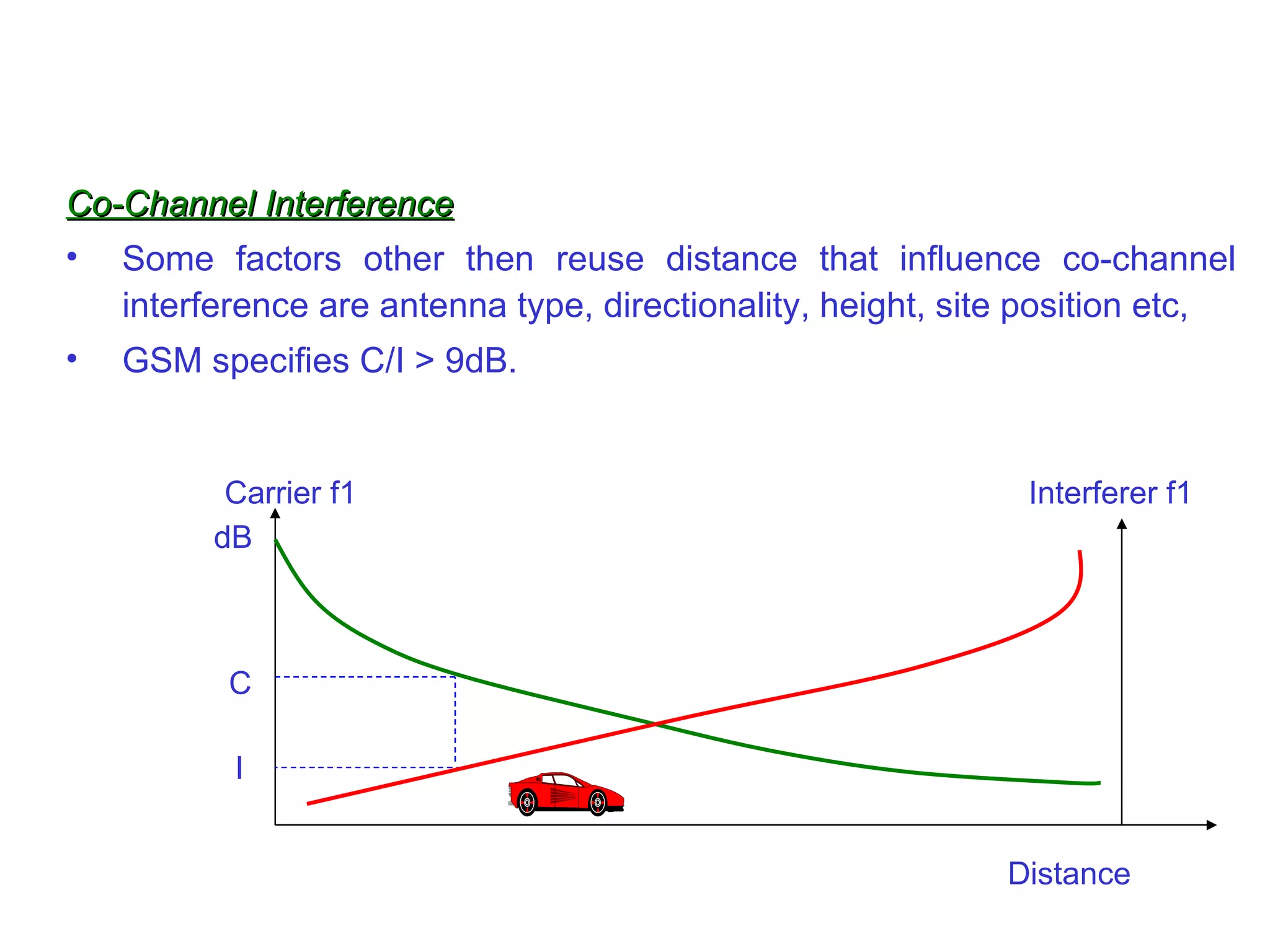 Co-Channel Interference

• Some factors other then reuse distance that influence co-channel interference are antenna type, directionality, height, site position etc,

• GSM specifies C/I > 9dB.

Carrier f1

Interferer f1

dB

C

I

Distance